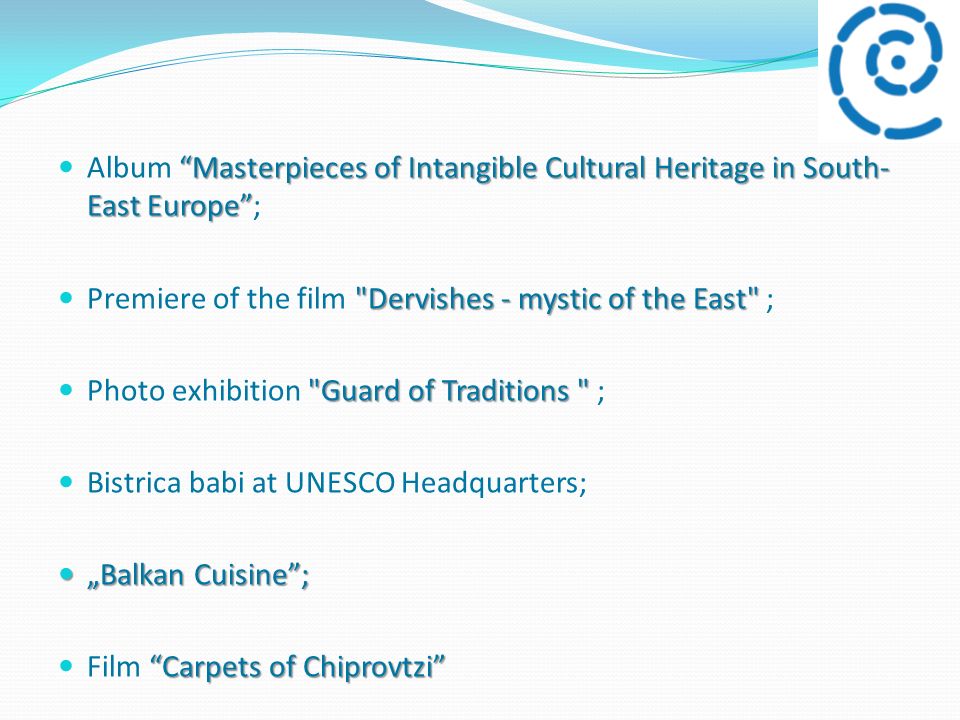 - Album “Masterpieces of Intangible Cultural Heritage in South-East Europe”;

- Premiere of the film "Dervishes - mystic of the East" ;

- Photo exhibition "Guard of Traditions " ;

- Bistrica babi at UNESCO Headquarters;

- „Balkan Cuisine”;

- Film “Carpets of Chiprovtzi”